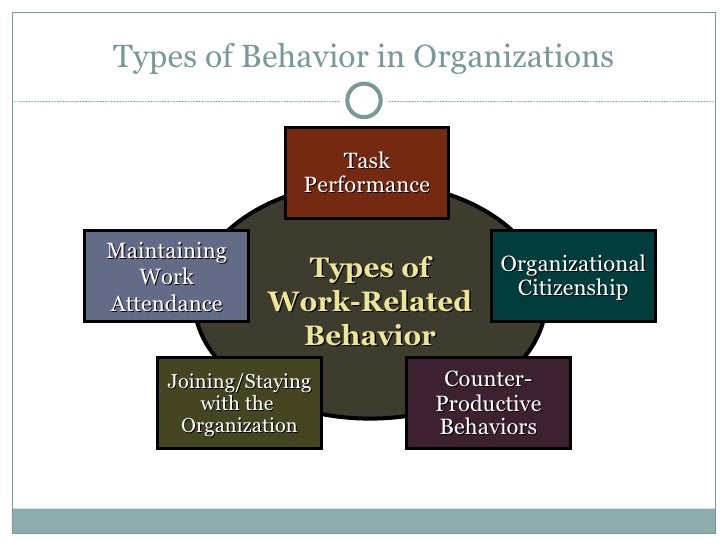 Types of Behavior in Organizations

Task Performance

Maintaining Work Attendance

Types of Work-Related Behavior

Organizational Citizenship

Joining/Staying with the Organization

Counter-Productive Behaviors